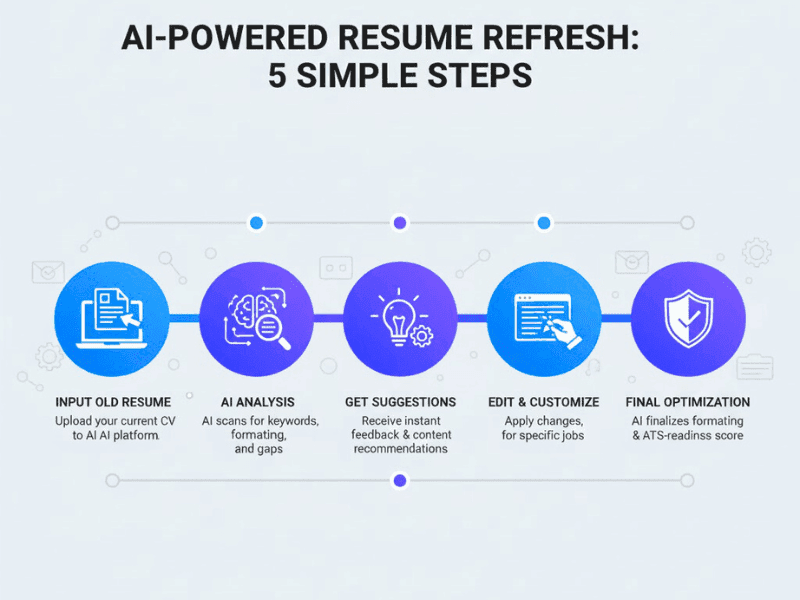 AI-POWERED RESUME REFRESH: 5 SIMPLE STEPS

INPUT OLD RESUME
Upload your current CV to AI AI platform.

AI ANALYSIS
AI scans for keywords, formating, and gaps

GET SUGGESTIONS
Receive instant feedback & content recommendations

EDIT & CUSTOMIZE
Apply changes, for specific jobs

FINAL OPTIMIZATION
AI finalizes formating & ATS-readinss score